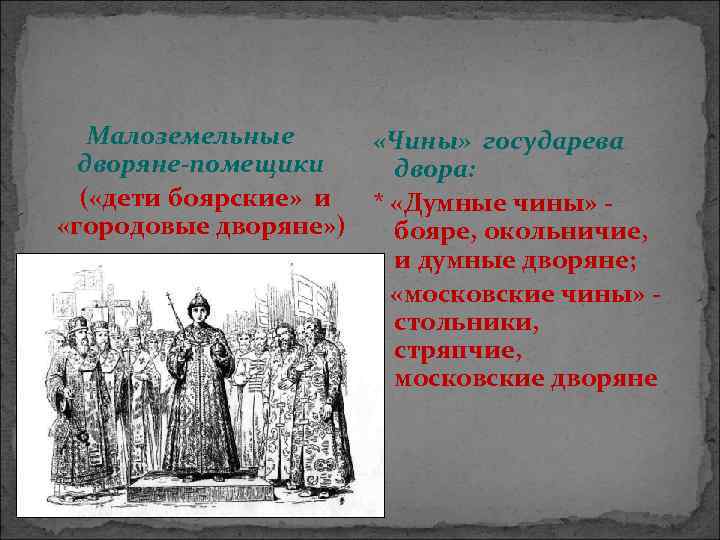 Малоземельные дворяне-помещики

(«дети боярские» и «городовые дворяне»)

«Чины» государева двора:

* «Думные чины» - бояре, окольничие, и думные дворяне;

«московские чины» - стольники, стряпчие, московские дворяне